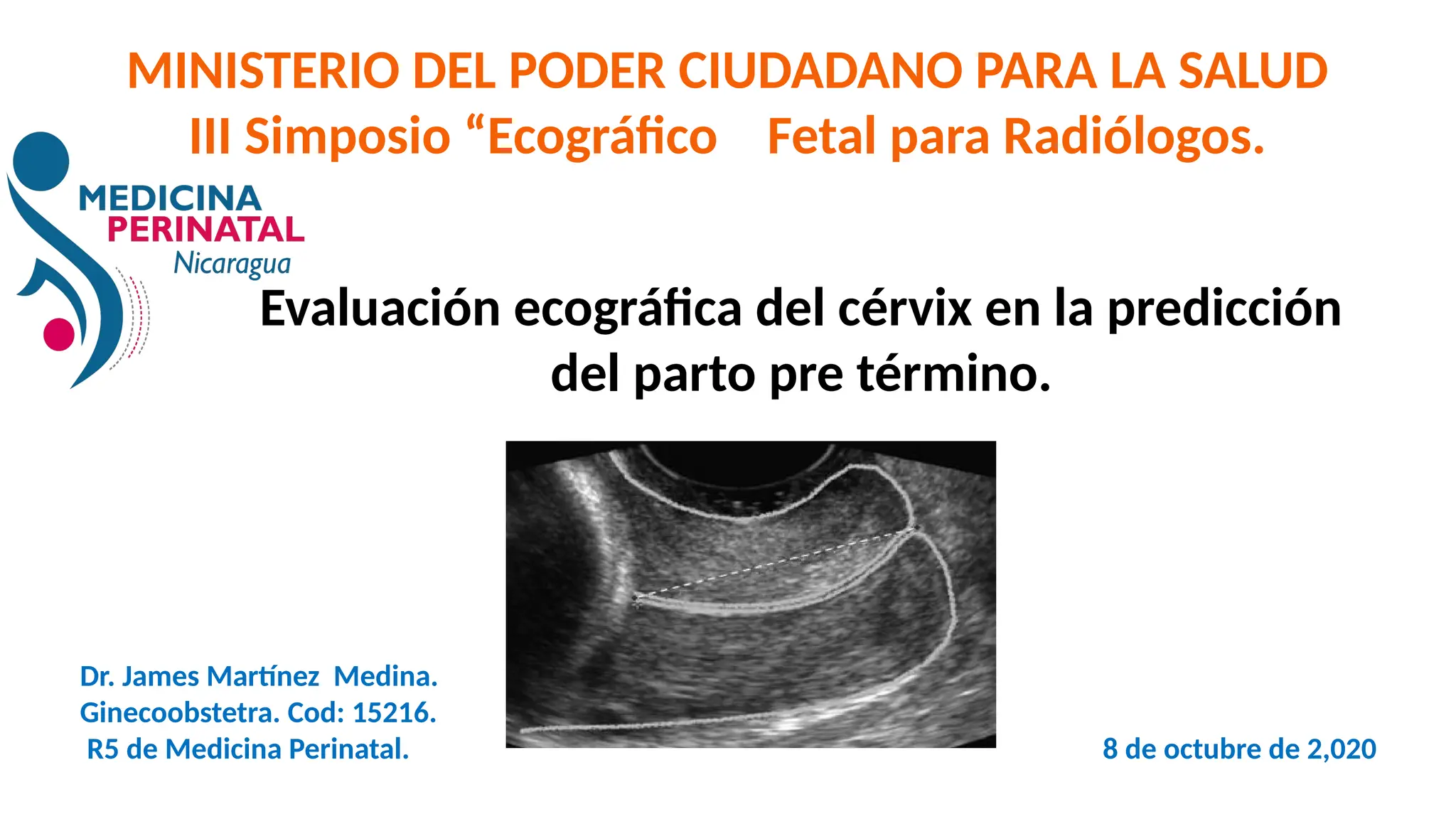 MINISTERIO DEL PODER CIUDADANO PARA LA SALUD
III Simposio “Ecográfico Fetal para Radiólogos.

MEDICINA
PERINATAL
Nicaragua

Evaluación ecográfica del cérvix en la predicción del parto pre término.

Dr. James Martínez Medina.
Ginecoobstetra. Cod: 15216.
R5 de Medicina Perinatal.

8 de octubre de 2,020